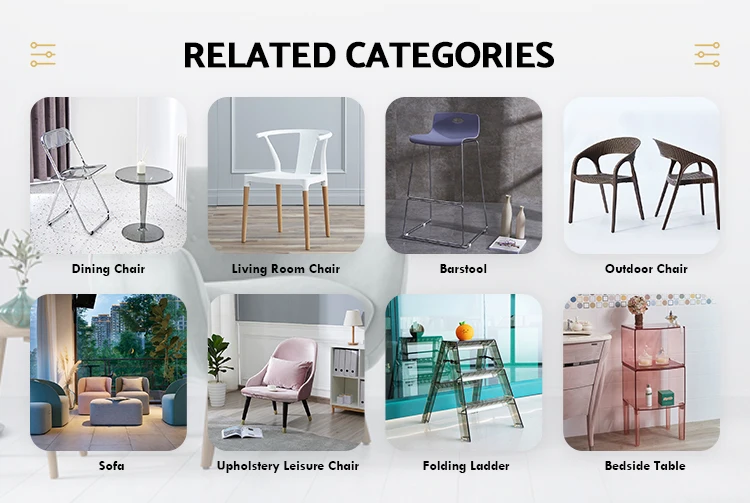 RELATED CATEGORIES

Dining Chair

Living Room Chair

Barstool

Outdoor Chair

Sofa

Upholstery Leisure Chair

Folding Ladder

Bedside Table